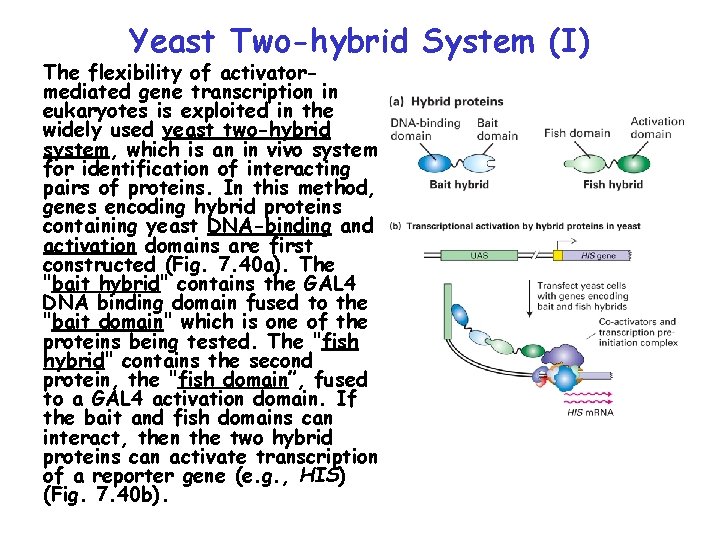 Yeast Two-hybrid System (I)

The flexibility of activator-mediated gene transcription in eukaryotes is exploited in the widely used yeast two-hybrid system, which is an in vivo system for identification of interacting pairs of proteins. In this method, genes encoding hybrid proteins containing yeast DNA-binding and activation domains are first constructed (Fig. 7.40a). The "bait hybrid" contains the GAL4 DNA binding domain fused to the "bait domain" which is one of the proteins being tested. The "fish hybrid" contains the second protein, the "fish domain", fused to a GAL4 activation domain. If the bait and fish domains can interact, then the two hybrid proteins can activate transcription of a reporter gene (e.g., HIS) (Fig. 7.40b).

(a) Hybrid proteins

DNA-binding domain

Bait domain

Fish domain

Activation domain

Bait hybrid

Fish hybrid

(b) Transcriptional activation by hybrid proteins in yeast

UAS

HIS gene

Transfect yeast cells with genes encoding bait and fish hybrids

Co-activators and transcription pre-initiation complex

HIS mRNA